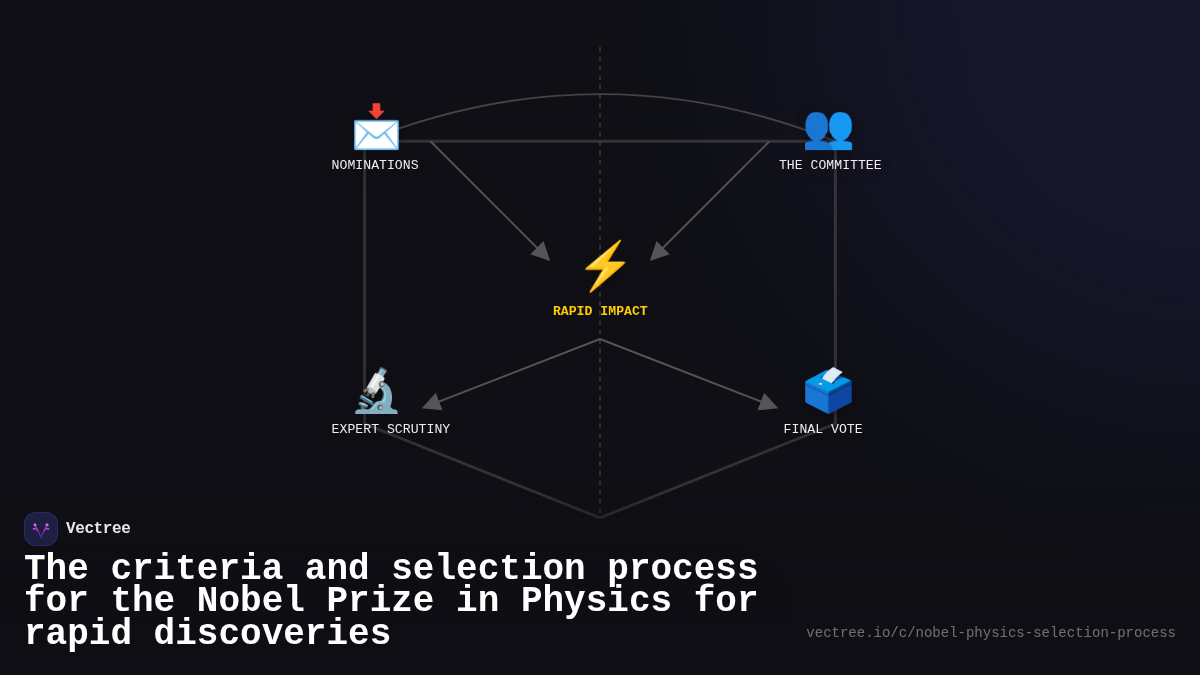 NOMINATIONS

THE COMMITTEE

RAPID IMPACT

EXPERT SCRUTINY

FINAL VOTE

Vectree

The criteria and selection process for the Nobel Prize in Physics for rapid discoveries

vectree.io/c/nobel-physics-selection-process